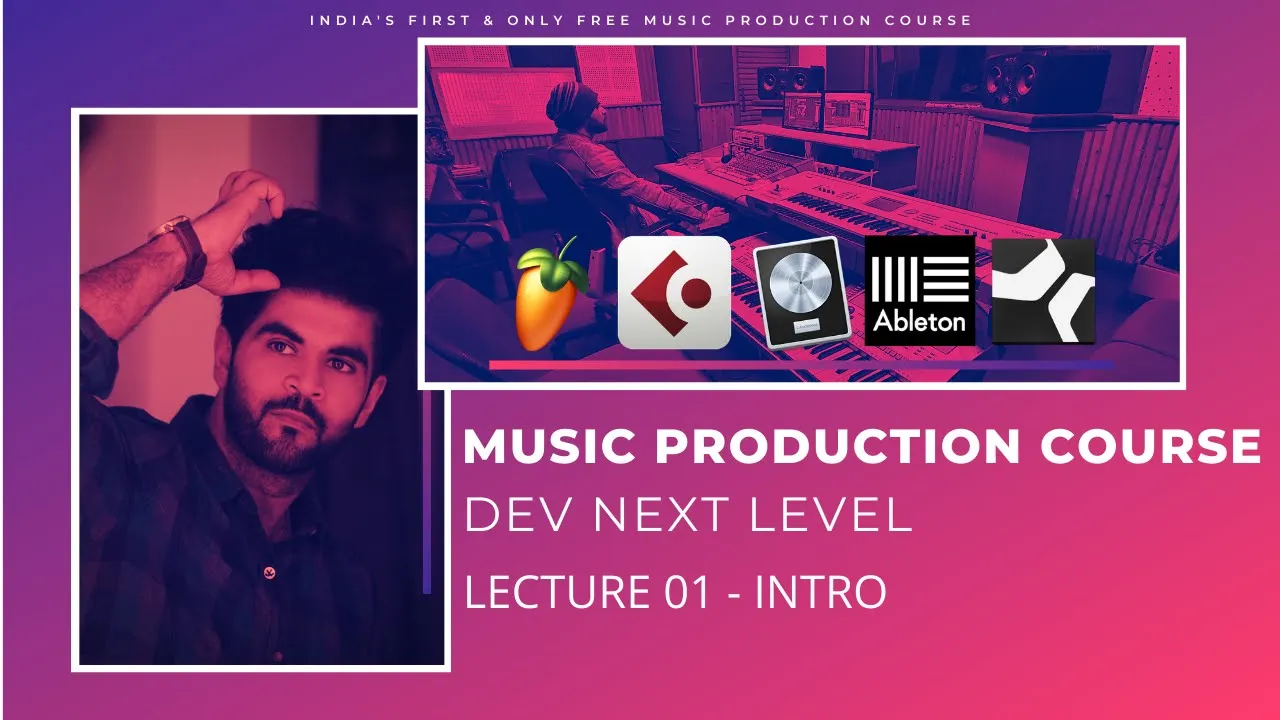 INDIA'S FIRST & ONLY FREE MUSIC PRODUCTION COURSE

Ableton

MUSIC PRODUCTION COURSE

DEV NEXT LEVEL

LECTURE 01 - INTRO